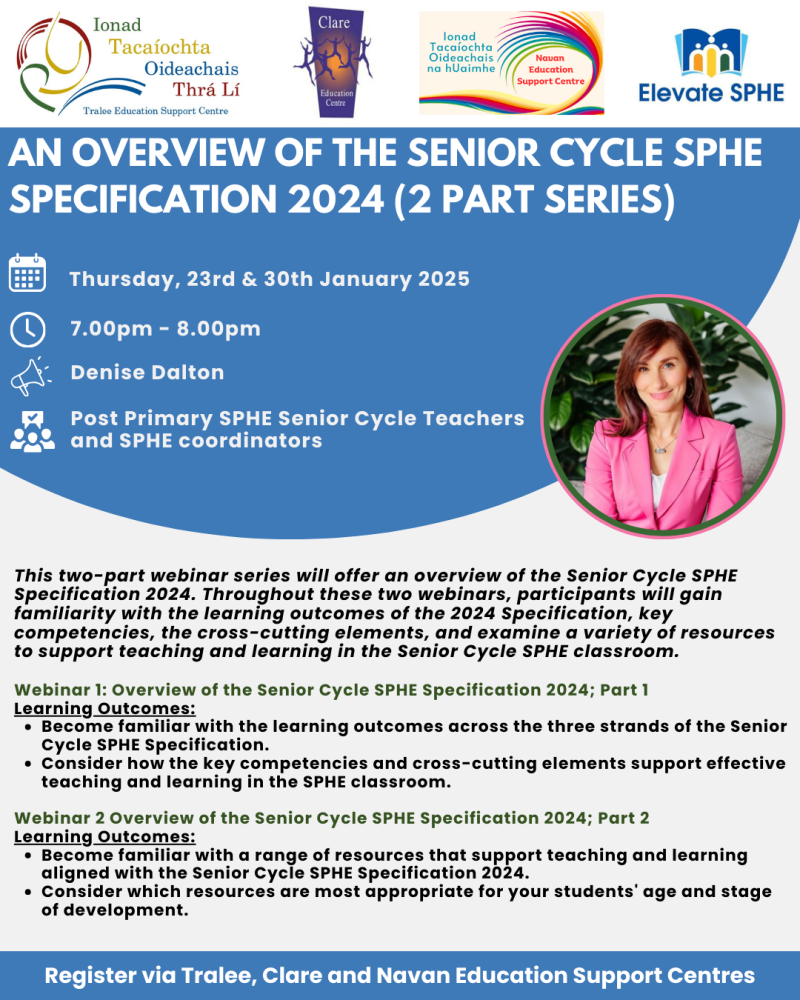 Ionad Tacaíochta Oideachais Thrá Lí
Tralee Education Support Centre

Clare
Education Centre

Ionad Tacaíochta Oideachais na hUaimhe
Navan Education Support Centre

Elevate SPHE

AN OVERVIEW OF THE SENIOR CYCLE SPHE SPECIFICATION 2024 (2 PART SERIES)

Thursday, 23rd & 30th January 2025

7.00pm - 8.00pm

Denise Dalton

Post Primary SPHE Senior Cycle Teachers and SPHE coordinators

This two-part webinar series will offer an overview of the Senior Cycle SPHE Specification 2024. Throughout these two webinars, participants will gain familiarity with the learning outcomes of the 2024 Specification, key competencies, the cross-cutting elements, and examine a variety of resources to support teaching and learning in the Senior Cycle SPHE classroom.

Webinar 1: Overview of the Senior Cycle SPHE Specification 2024; Part 1
Learning Outcomes:
• Become familiar with the learning outcomes across the three strands of the Senior Cycle SPHE Specification.
• Consider how the key competencies and cross-cutting elements support effective teaching and learning in the SPHE classroom.

Webinar 2 Overview of the Senior Cycle SPHE Specification 2024; Part 2
Learning Outcomes:
• Become familiar with a range of resources that support teaching and learning aligned with the Senior Cycle SPHE Specification 2024.
• Consider which resources are most appropriate for your students' age and stage of development.

Register via Tralee, Clare and Navan Education Support Centres